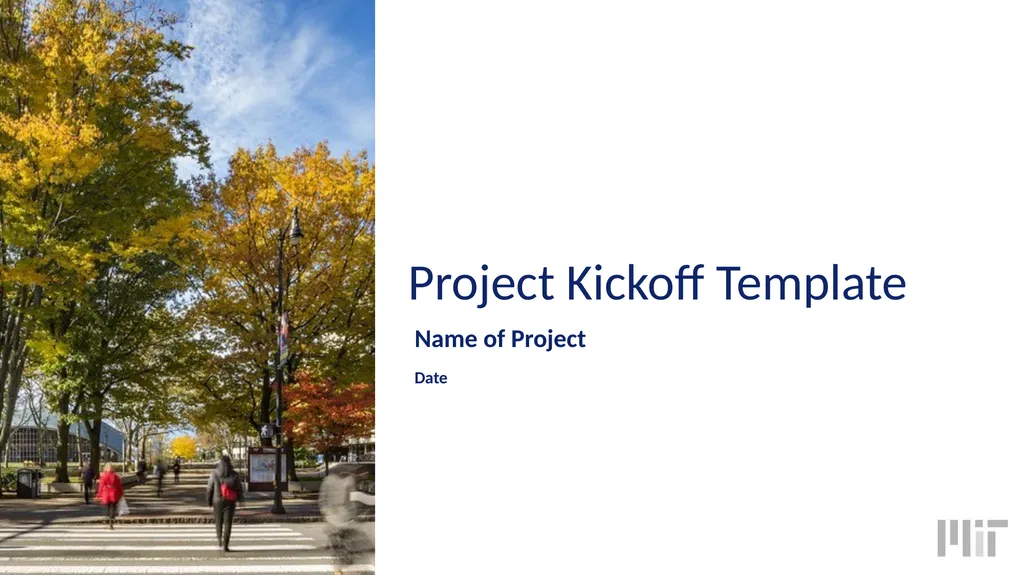 Project Kickoff Template

Name of Project

Date

MIT